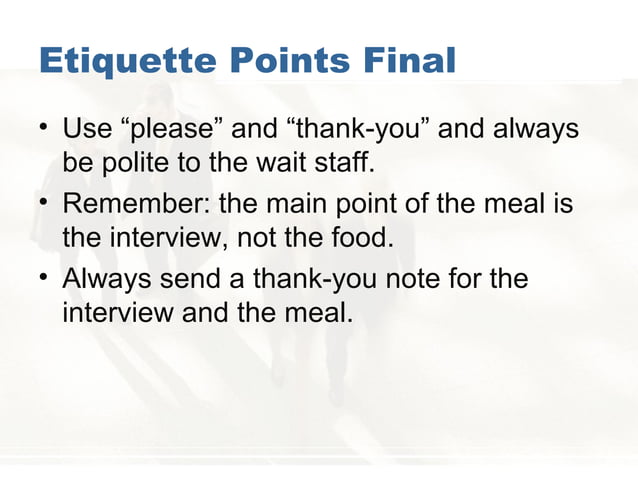 Etiquette Points Final

• Use “please” and “thank-you” and always be polite to the wait staff.

• Remember: the main point of the meal is the interview, not the food.

• Always send a thank-you note for the interview and the meal.